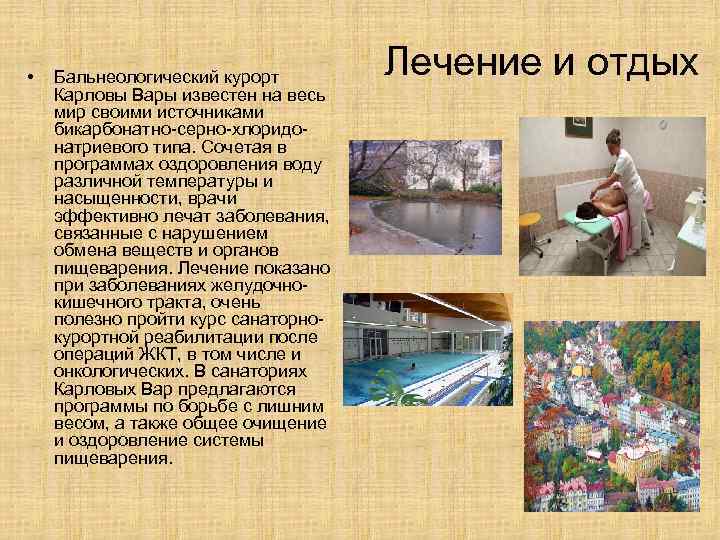 Лечение и отдых

• Бальнеологический курорт Карловы Вары известен на весь мир своими источниками бикарбонатно-серно-хлоридо-натриевого типа. Сочетая в программах оздоровления воду различной температуры и насыщенности, врачи эффективно лечат заболевания, связанные с нарушением обмена веществ и органов пищеварения. Лечение показано при заболеваниях желудочно-кишечного тракта, очень полезно пройти курс санаторно-курортной реабилитации после операций ЖКТ, в том числе и онкологических. В санаториях Карловых Вар предлагаются программы по борьбе с лишним весом, а также общее очищение и оздоровление системы пищеварения.